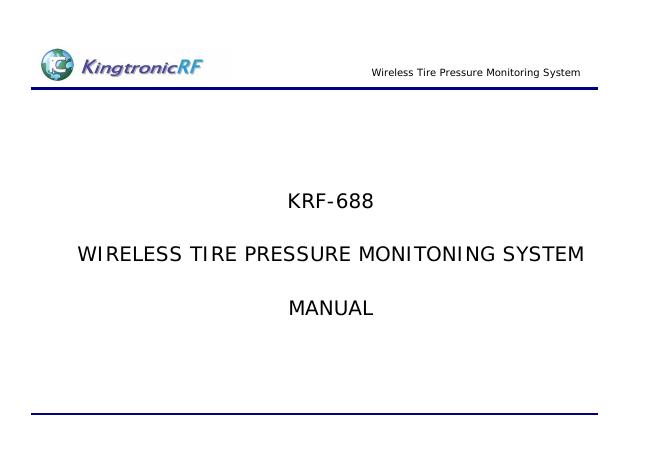 KingtronicRF

Wireless Tire Pressure Monitoring System

KRF-688

WIRELESS TIRE PRESSURE MONITONING SYSTEM

MANUAL